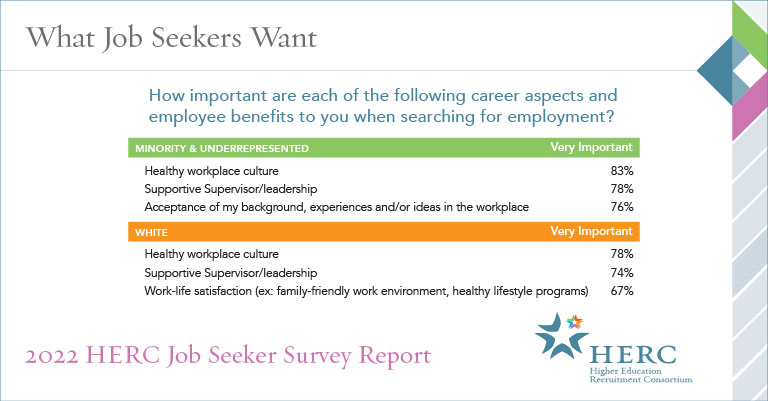 What Job Seekers Want

How important are each of the following career aspects and employee benefits to you when searching for employment?

| MINORITY & UNDERREPRESENTED | Very Important |
|---|---|
| Healthy workplace culture | 83% |
| Supportive Supervisor/leadership | 78% |
| Acceptance of my background, experiences and/or ideas in the workplace | 76% |

| WHITE | Very Important |
|---|---|
| Healthy workplace culture | 78% |
| Supportive Supervisor/leadership | 74% |
| Work-life satisfaction (ex: family-friendly work environment, healthy lifestyle programs) | 67% |

2022 HERC Job Seeker Survey Report

HERC
Higher Education Recruitment Consortium